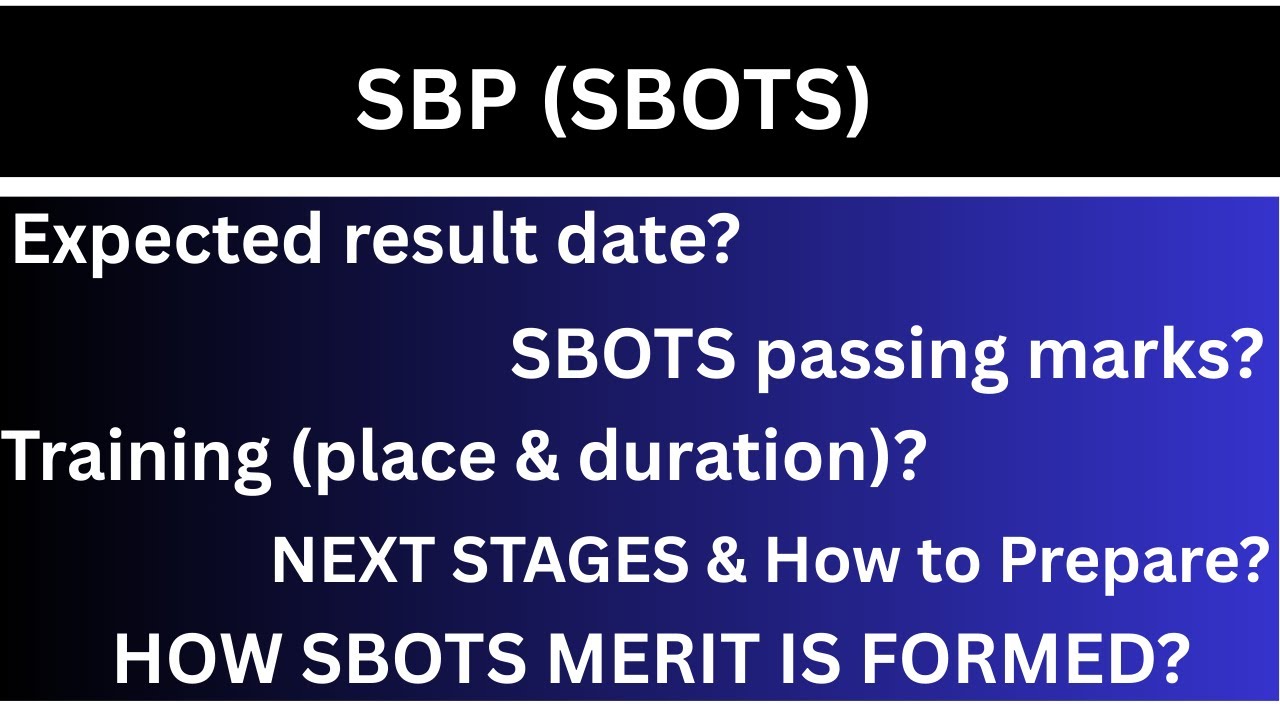 SBP (SBOTS)

Expected result date?

SBOTS passing marks?

Training (place & duration)?

NEXT STAGES & How to Prepare?

HOW SBOTS MERIT IS FORMED?